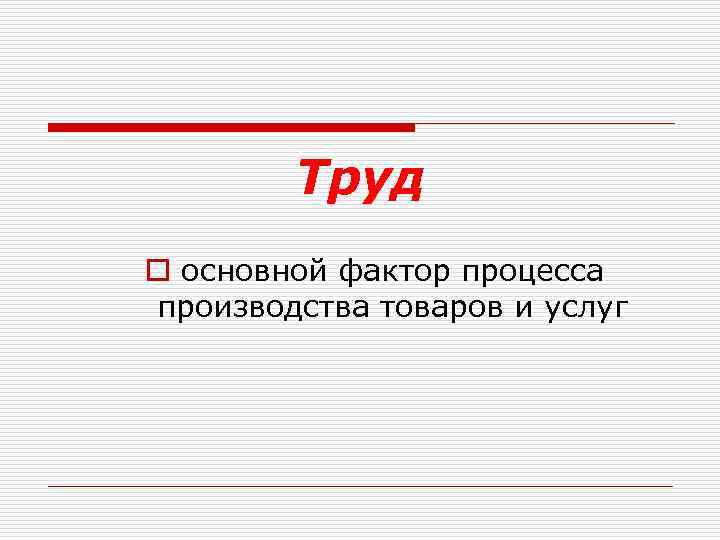 Труд

основной фактор процесса производства товаров и услуг